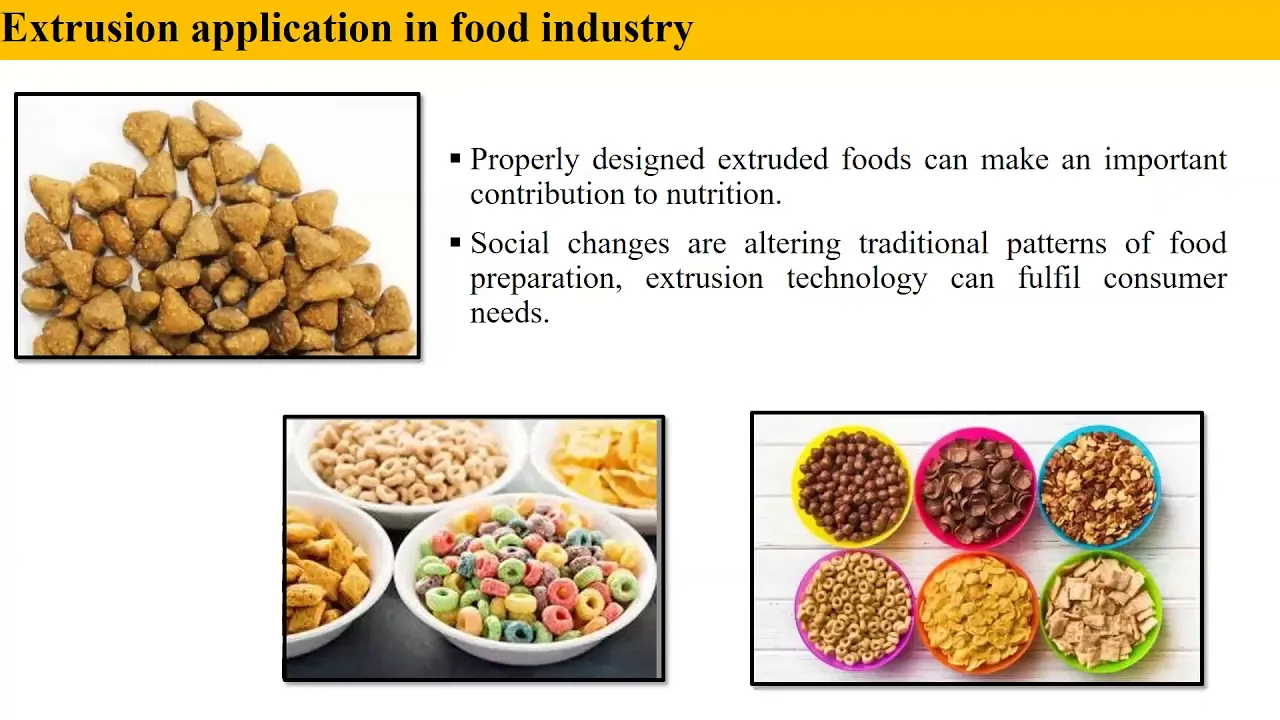 Extrusion application in food industry

▪ Properly designed extruded foods can make an important contribution to nutrition.

▪ Social changes are altering traditional patterns of food preparation, extrusion technology can fulfil consumer needs.